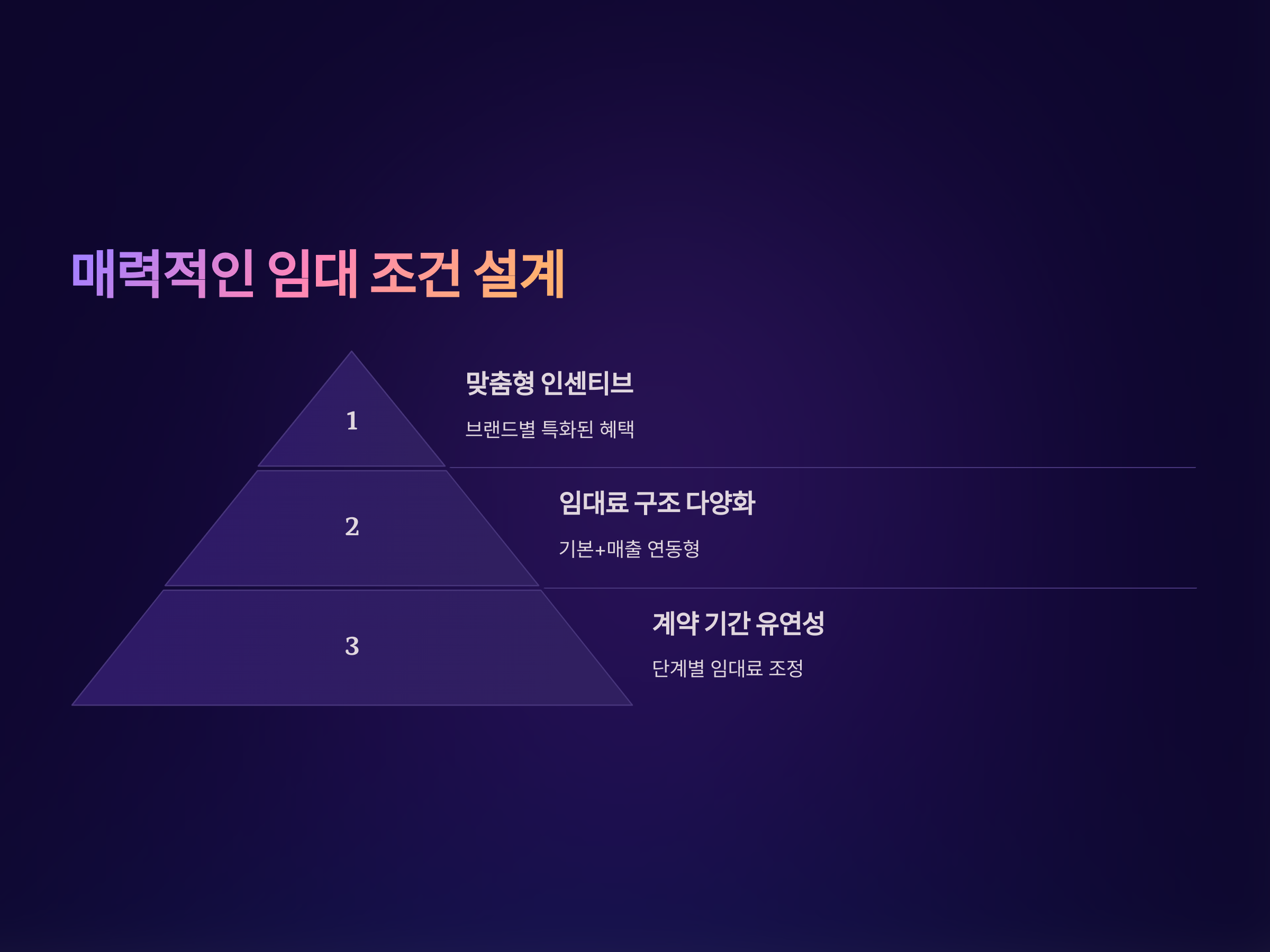 매력적인 임대 조건 설계

1

맞춤형 인센티브

브랜드별 특화된 혜택

2

임대료 구조 다양화

기본+매출 연동형

3

계약 기간 유연성

단계별 임대료 조정